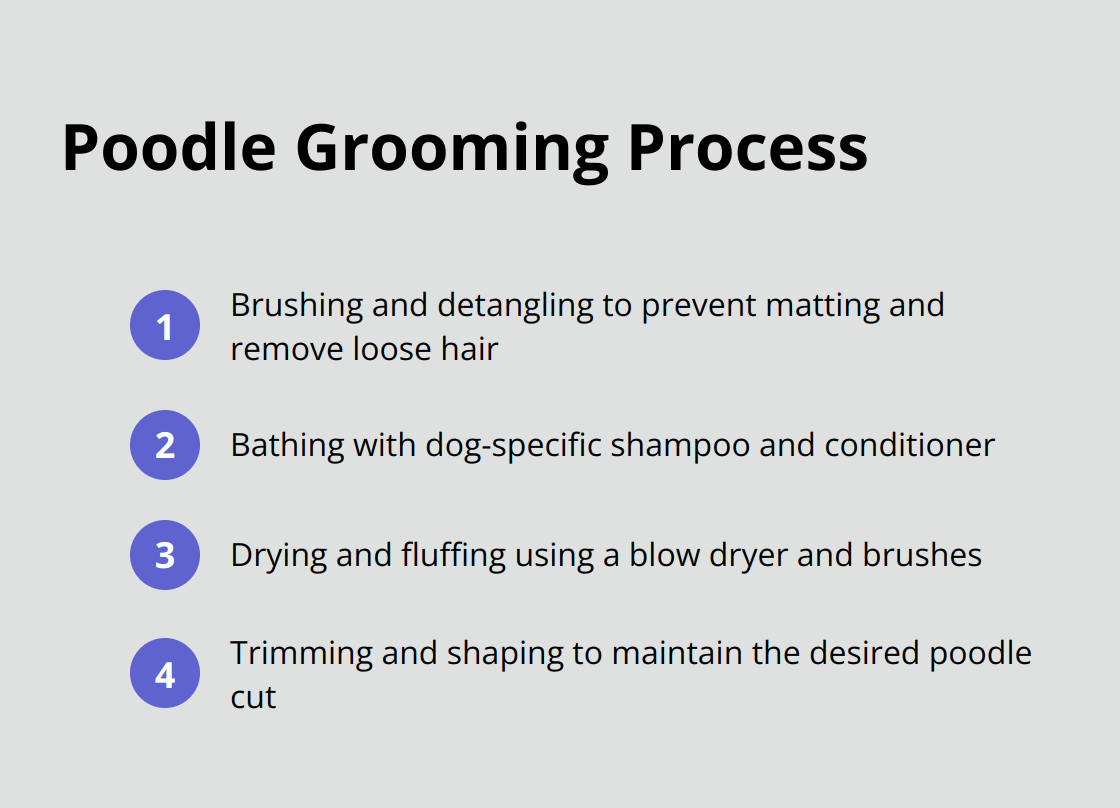 Poodle Grooming Process

1
Brushing and detangling to prevent matting and remove loose hair

2
Bathing with dog-specific shampoo and conditioner

3
Drying and fluffing using a blow dryer and brushes

4
Trimming and shaping to maintain the desired poodle cut